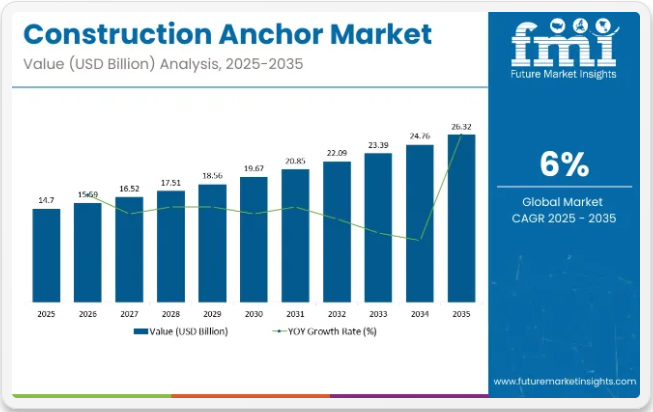 Construction Anchor Market
Value (USD Billion) Analysis, 2025-2035

fmi
Future Market Insights

14.7
15.69
16.52
17.51
18.56
19.67
20.85
22.09
23.39
24.76
26.32

2025
2026
2027
2028
2029
2030
2031
2032
2033
2034
2035

Value (USD Billion)
YOY Growth Rate (%)

6%
Global Market CAGR 2025 - 2035

www.futuremarketinsights.com